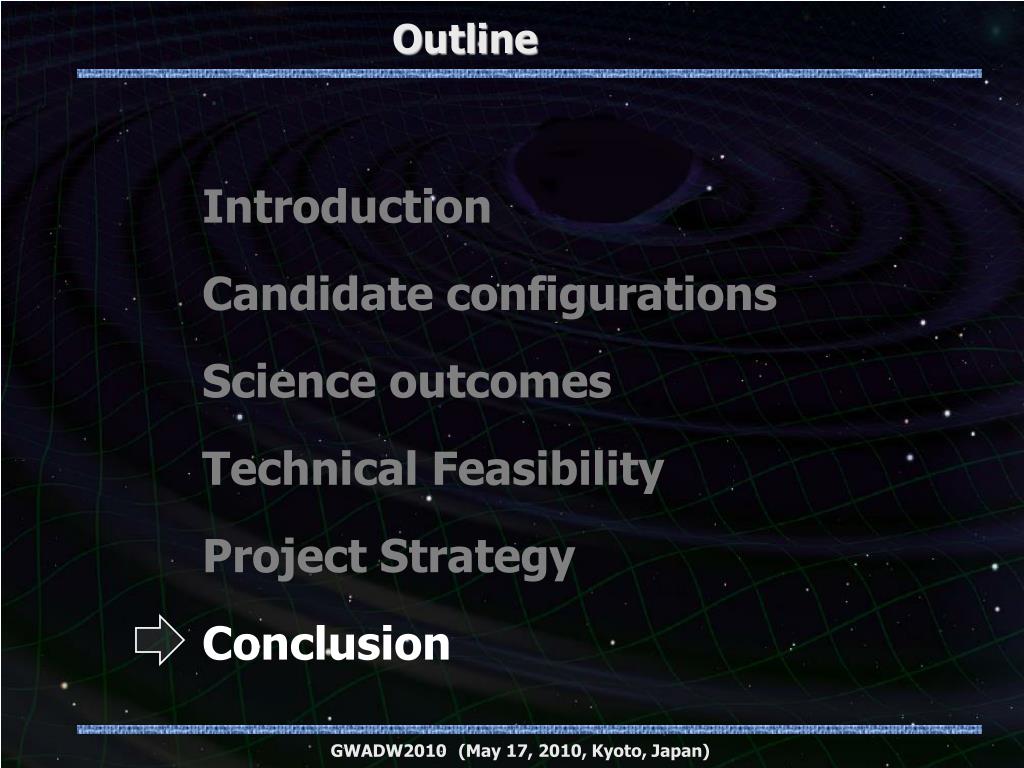 Outline

Introduction

Candidate configurations

Science outcomes

Technical Feasibility

Project Strategy

Conclusion

GWADW2010 (May 17, 2010, Kyoto, Japan)